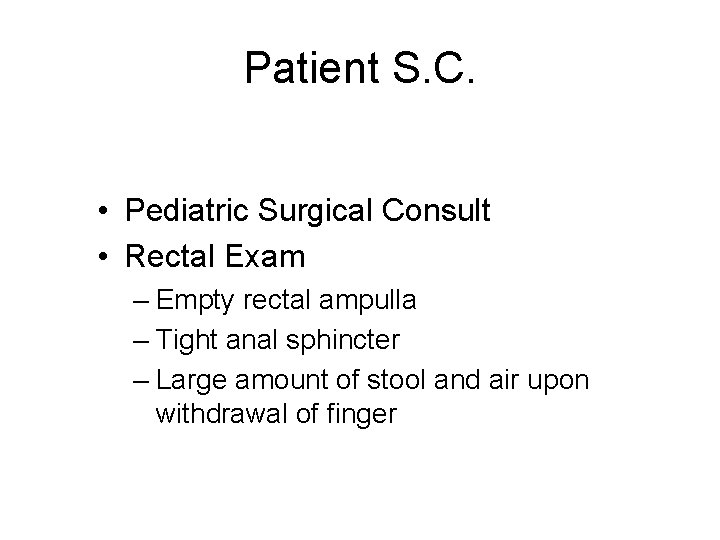 Patient S.C.

• Pediatric Surgical Consult
• Rectal Exam
– Empty rectal ampulla
– Tight anal sphincter
– Large amount of stool and air upon withdrawal of finger